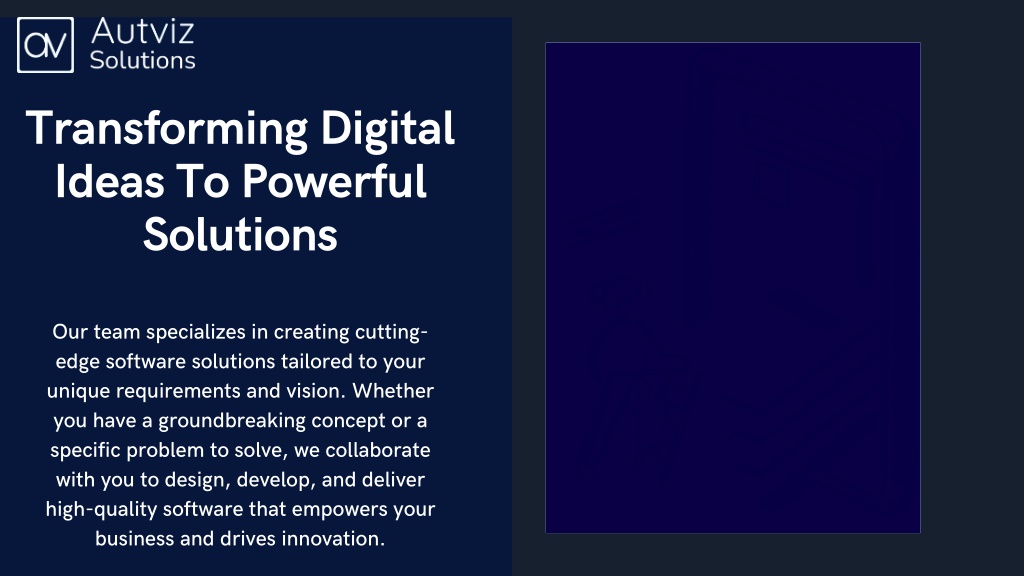 av Autviz Solutions

Transforming Digital Ideas To Powerful Solutions

Our team specializes in creating cutting-edge software solutions tailored to your unique requirements and vision. Whether you have a groundbreaking concept or a specific problem to solve, we collaborate with you to design, develop, and deliver high-quality software that empowers your business and drives innovation.